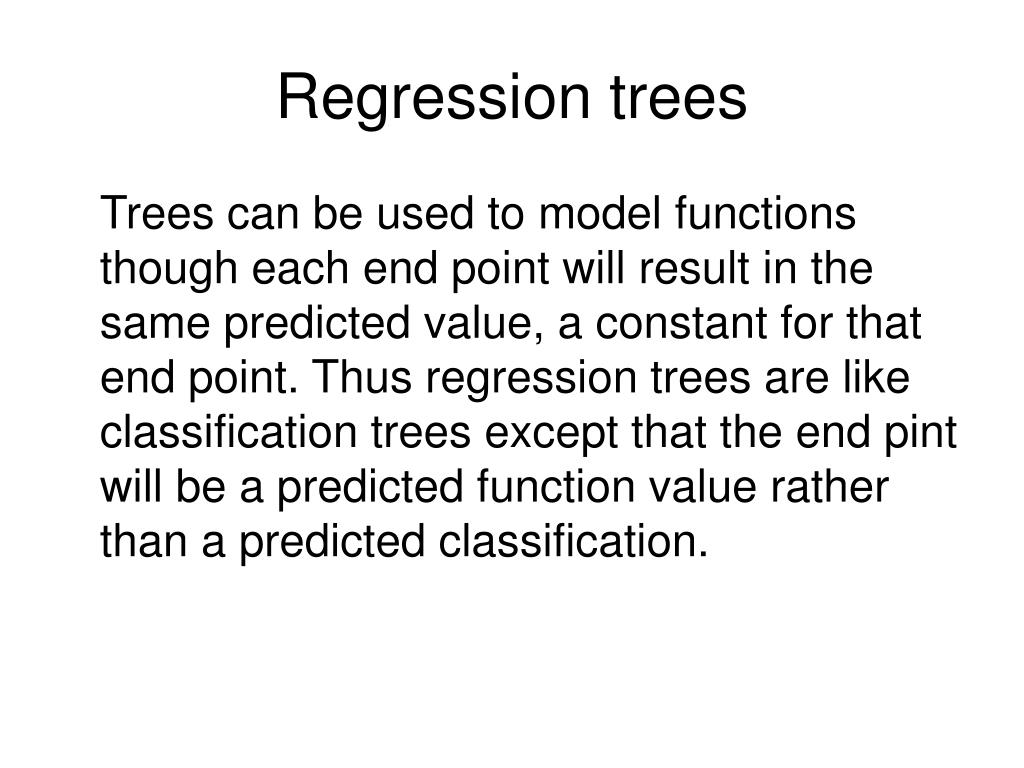 Regression trees

Trees can be used to model functions though each end point will result in the same predicted value, a constant for that end point. Thus regression trees are like classification trees except that the end pint will be a predicted function value rather than a predicted classification.